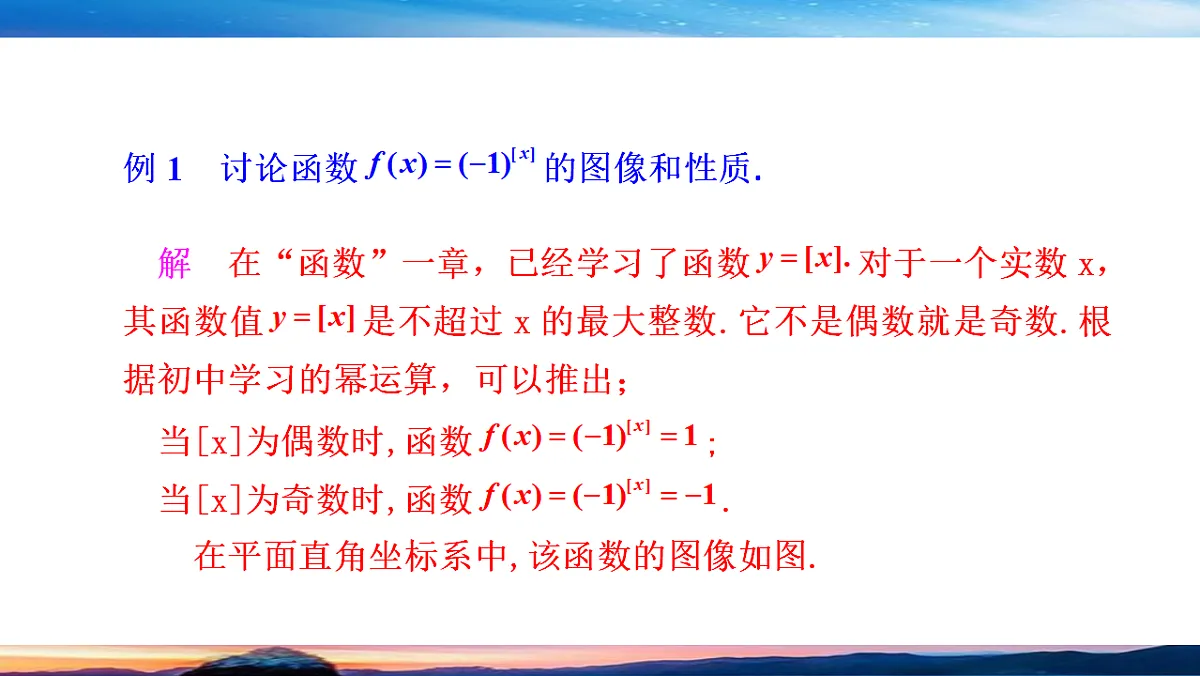 例 1　讨论函数 $f(x)=(-1)^{[x]}$ 的图像和性质.

解　在“函数”一章，已经学习了函数 $y=[x]$. 对于一个实数 x，其函数值 $y=[x]$ 是不超过 x 的最大整数. 它不是偶数就是奇数. 根据初中学习的幂运算，可以推出；

当[x]为偶数时, 函数 $f(x)=(-1)^{[x]}=1$；

当[x]为奇数时, 函数 $f(x)=(-1)^{[x]}=-1$.

在平面直角坐标系中, 该函数的图像如图.